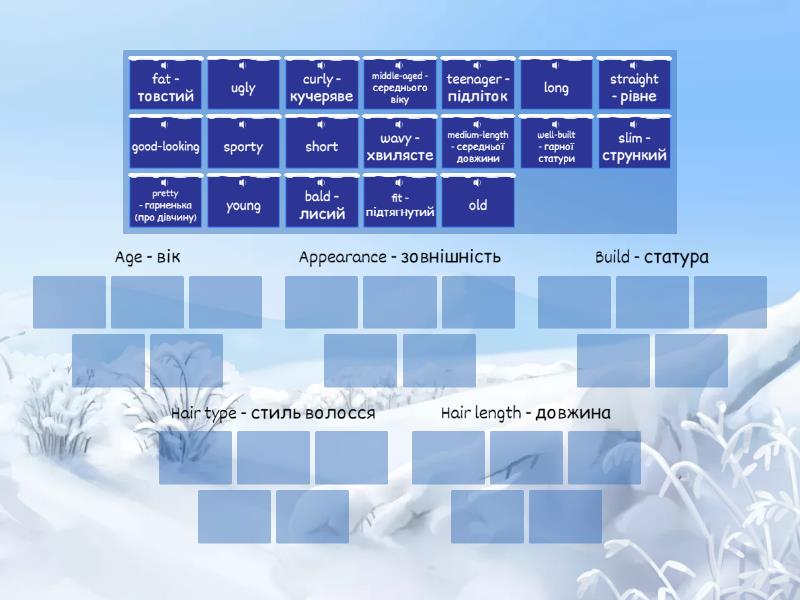 fat - товстий

ugly

curly - кучеряве

middle-aged - середнього віку

teenager - підліток

long

straight - рівне

good-looking

sporty

short

wavy - хвилясте

medium-length - середньої довжини

well-built - гарної статури

slim - стрункий

pretty - гарненька (про дівчину)

young

bald - лисий

fit - підтягнутий

old

Age - вік

Appearance - зовнішність

Build - статура

Hair type - стиль волосся

Hair length - довжина